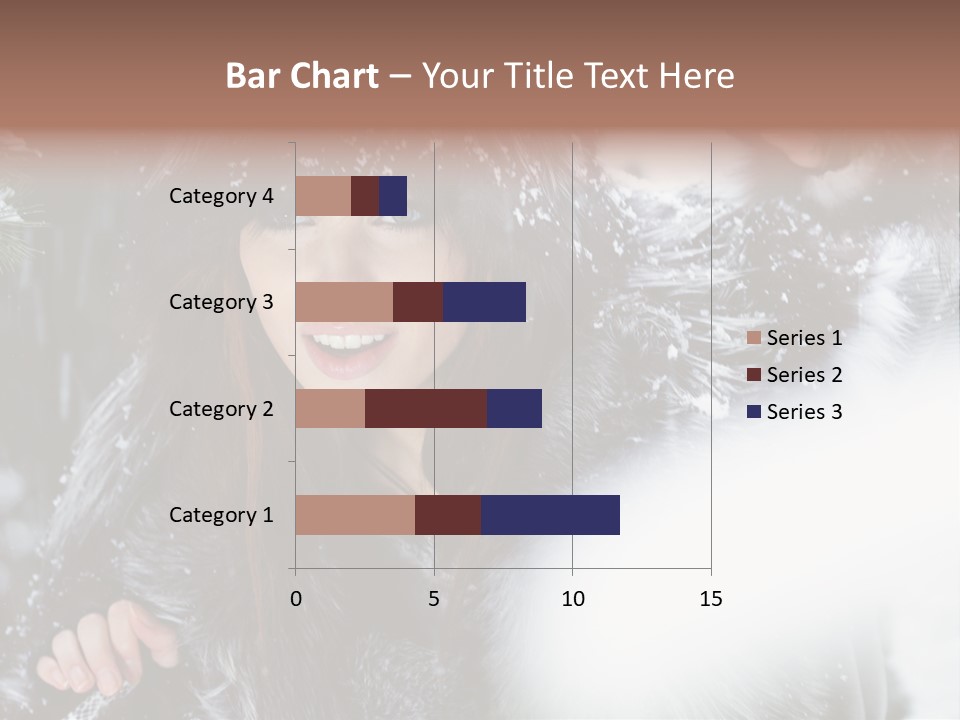 Bar Chart – Your Title Text Here

Category 4
Category 3
Category 2
Category 1

0
5
10
15

Series 1
Series 2
Series 3